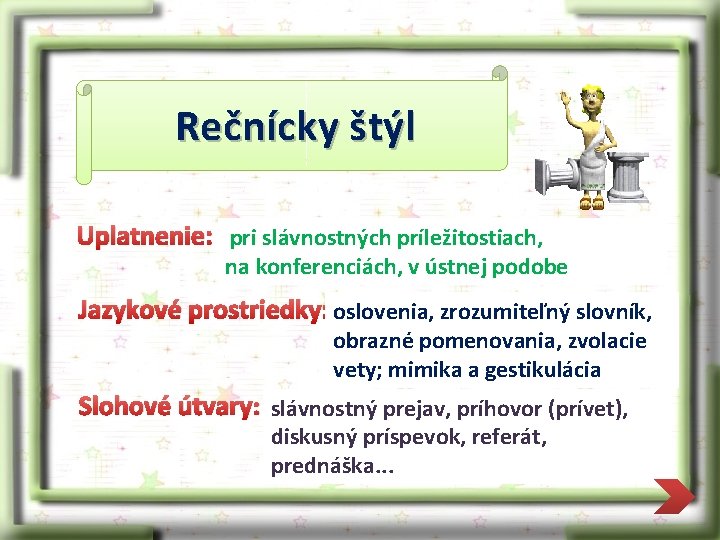 Rečnícky štýl

Uplatnenie: pri slávnostných príležitostiach, na konferenciách, v ústnej podobe

Jazykové prostriedky: oslovenia, zrozumiteľný slovník, obrazné pomenovania, zvolacie vety; mimika a gestikulácia

Slohové útvary: slávnostný prejav, príhovor (prívet), diskusný príspevok, referát, prednáška...